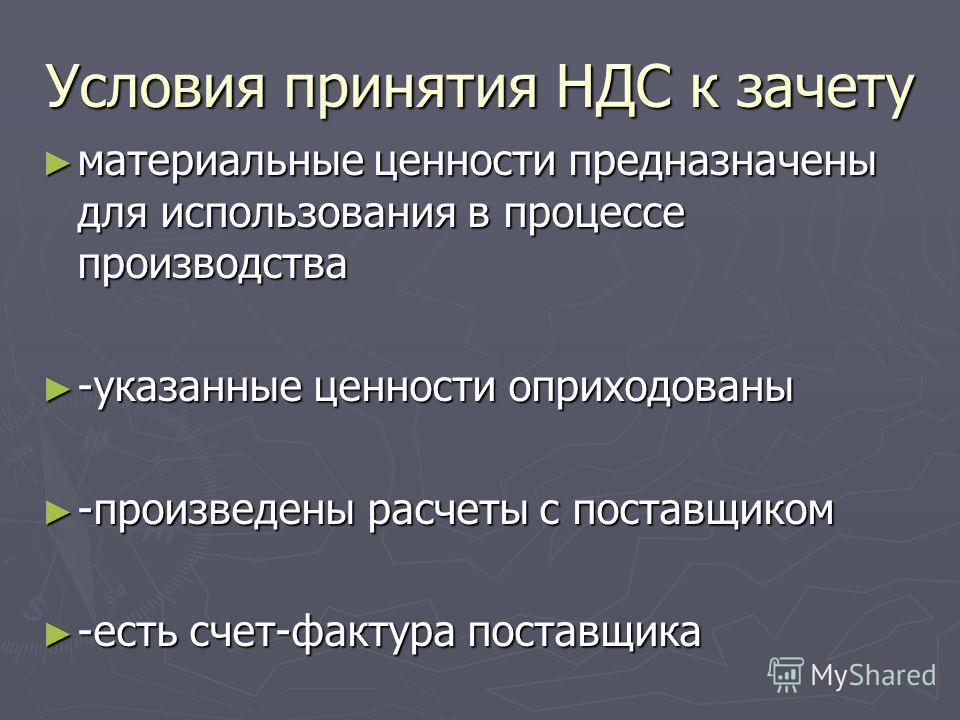 Условия принятия НДС к зачету

► материальные ценности предназначены для использования в процессе производства

► -указанные ценности оприходованы

► -произведены расчеты с поставщиком

► -есть счет-фактура поставщика

MyShared